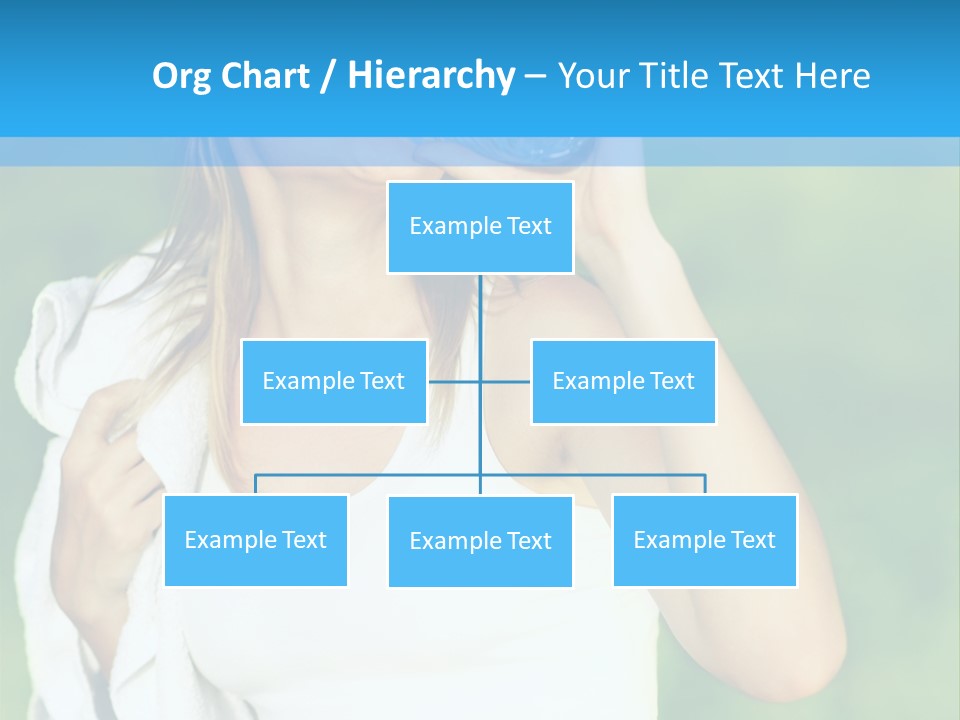 Org Chart / Hierarchy – Your Title Text Here

Example Text

Example Text

Example Text

Example Text

Example Text

Example Text